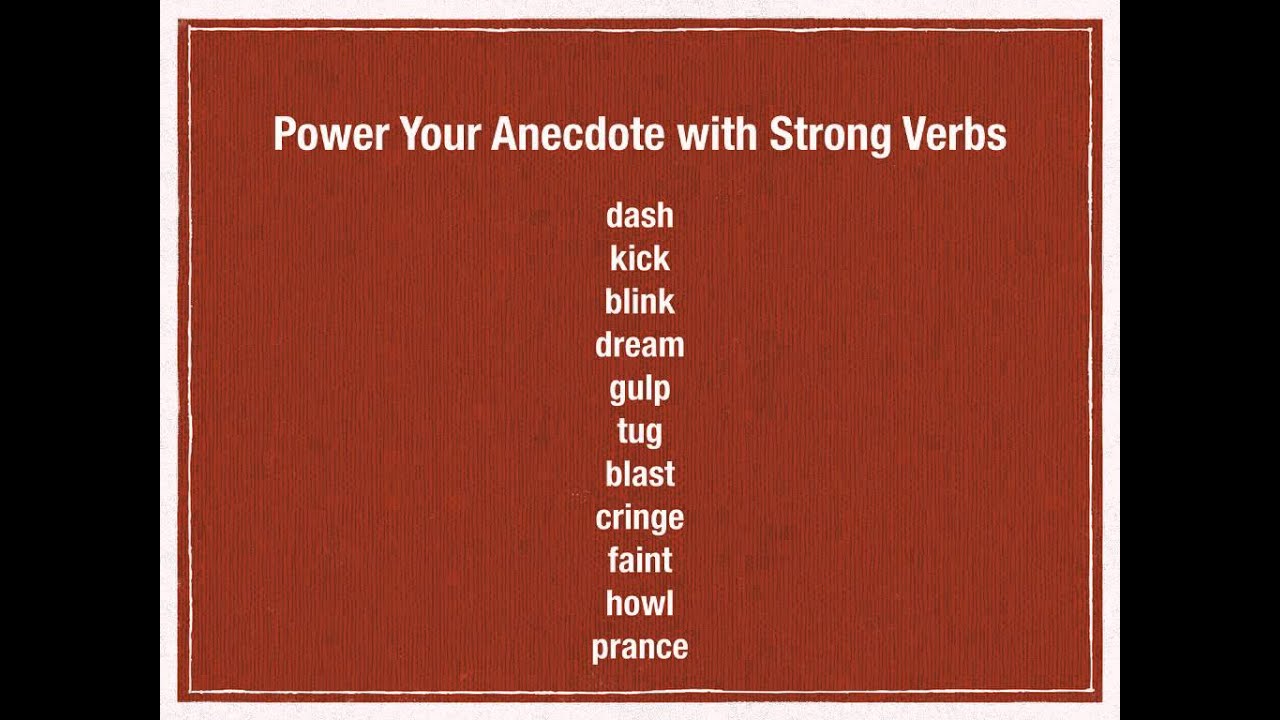 Power Your Anecdote with Strong Verbs

dash
kick
blink
dream
gulp
tug
blast
cringe
faint
howl
prance